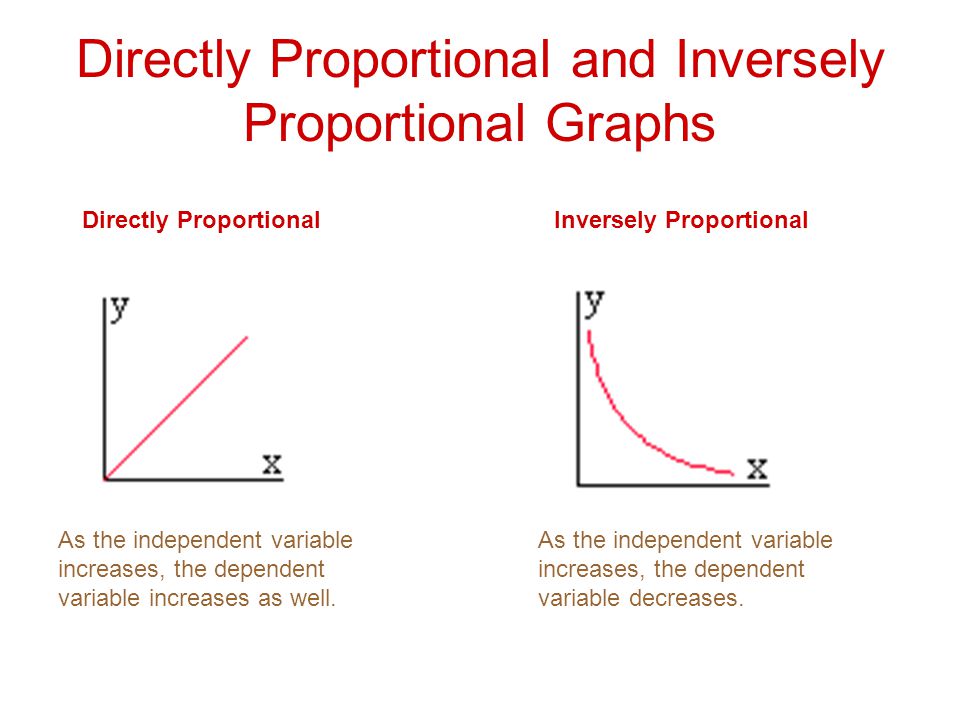 Directly Proportional and Inversely Proportional Graphs

Directly Proportional

y

x

As the independent variable increases, the dependent variable increases as well.

Inversely Proportional

y

x

As the independent variable increases, the dependent variable decreases.